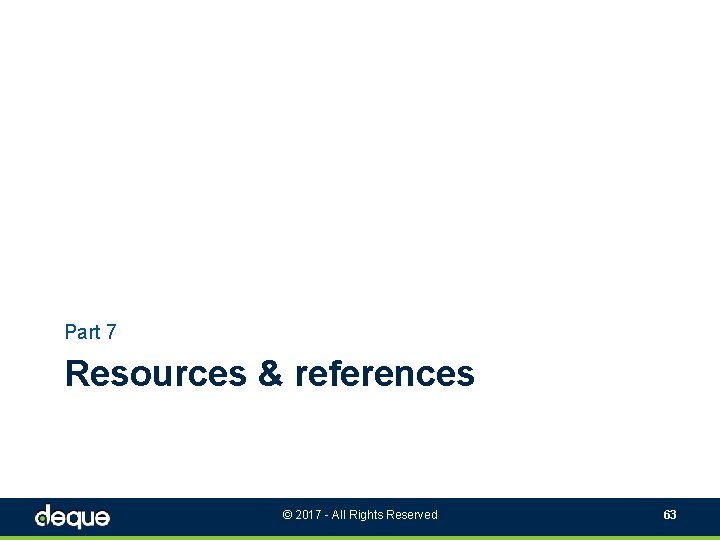 Part 7

Resources & references

deque

© 2017 - All Rights Reserved

63